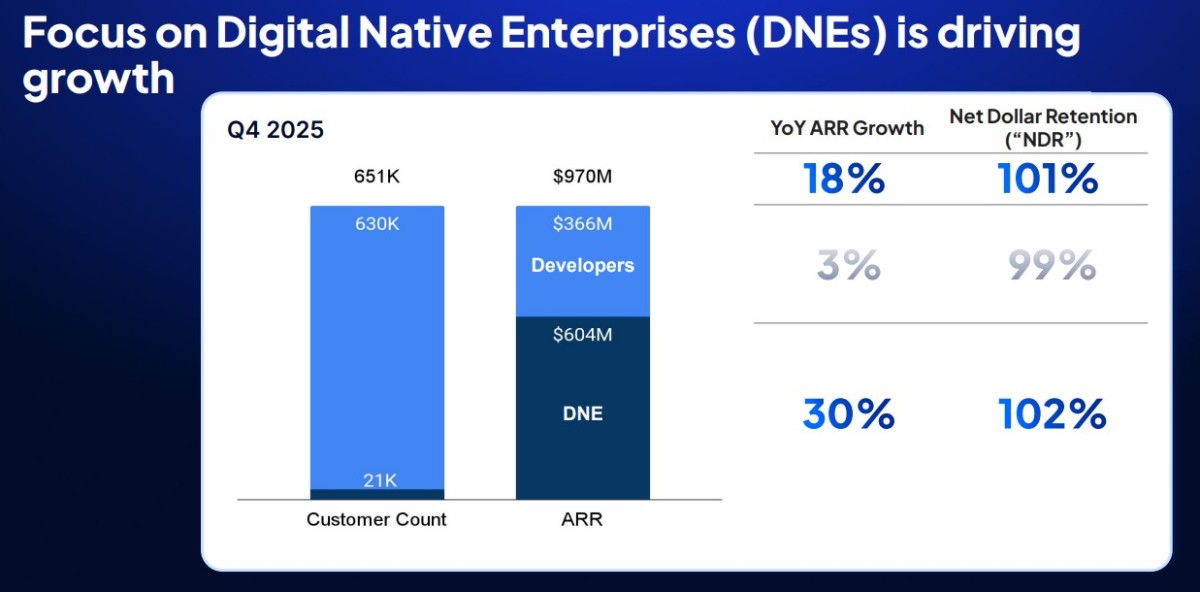 Focus on Digital Native Enterprises (DNEs) is driving growth

Q4 2025

651K

630K

21K

Customer Count

$970M

$366M

Developers

$604M

DNE

ARR

| YoY ARR Growth | Net Dollar Retention ("NDR") |
|---|---|
| 18% | 101% |
| 3% | 99% |
| 30% | 102% |